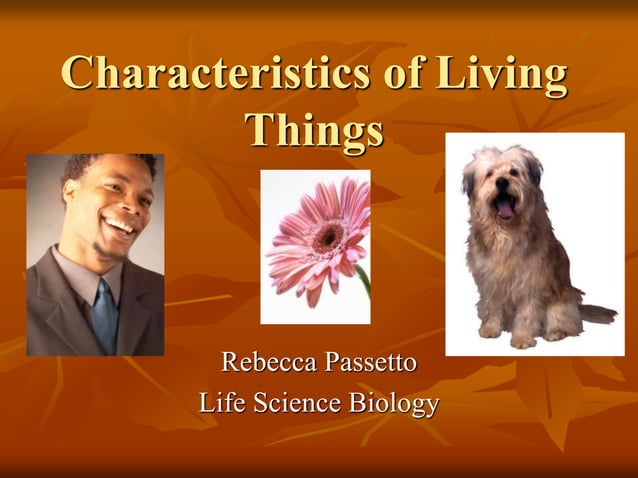 Characteristics of Living Things

Rebecca Passetto
Life Science Biology